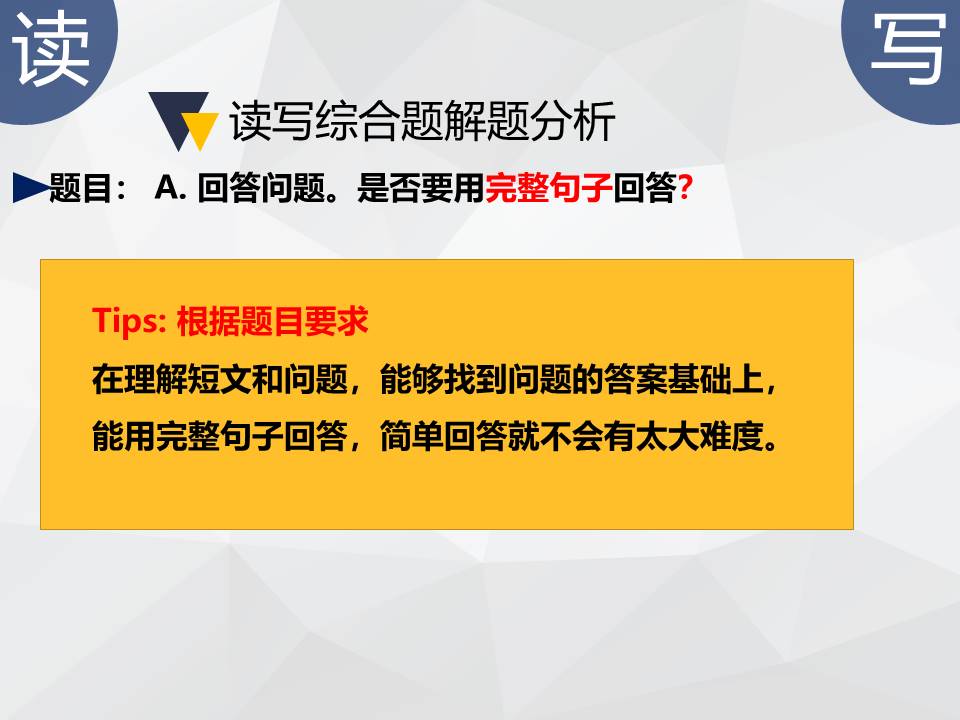 读

写

读写综合题解题分析

题目： A. 回答问题。是否要用完整句子回答?

Tips: 根据题目要求

在理解短文和问题，能够找到问题的答案基础上，能用完整句子回答，简单回答就不会有太大难度。